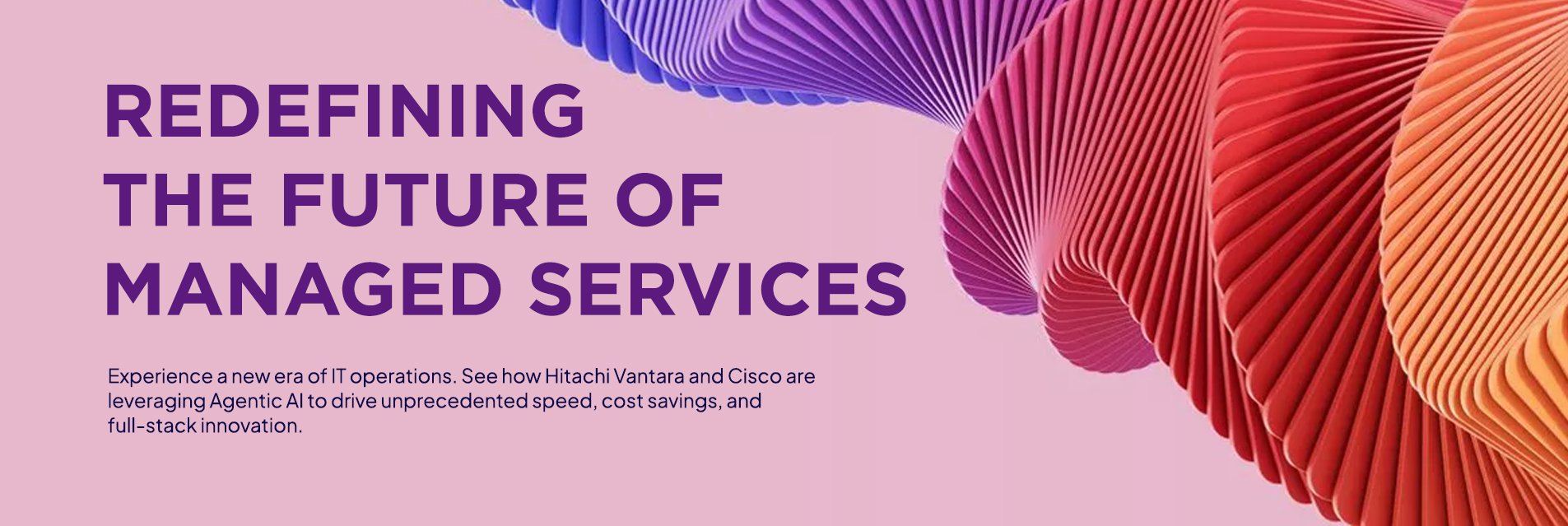 REDEFINING THE FUTURE OF MANAGED SERVICES

Experience a new era of IT operations. See how Hitachi Vantara and Cisco are leveraging Agentic AI to drive unprecedented speed, cost savings, and full-stack innovation.